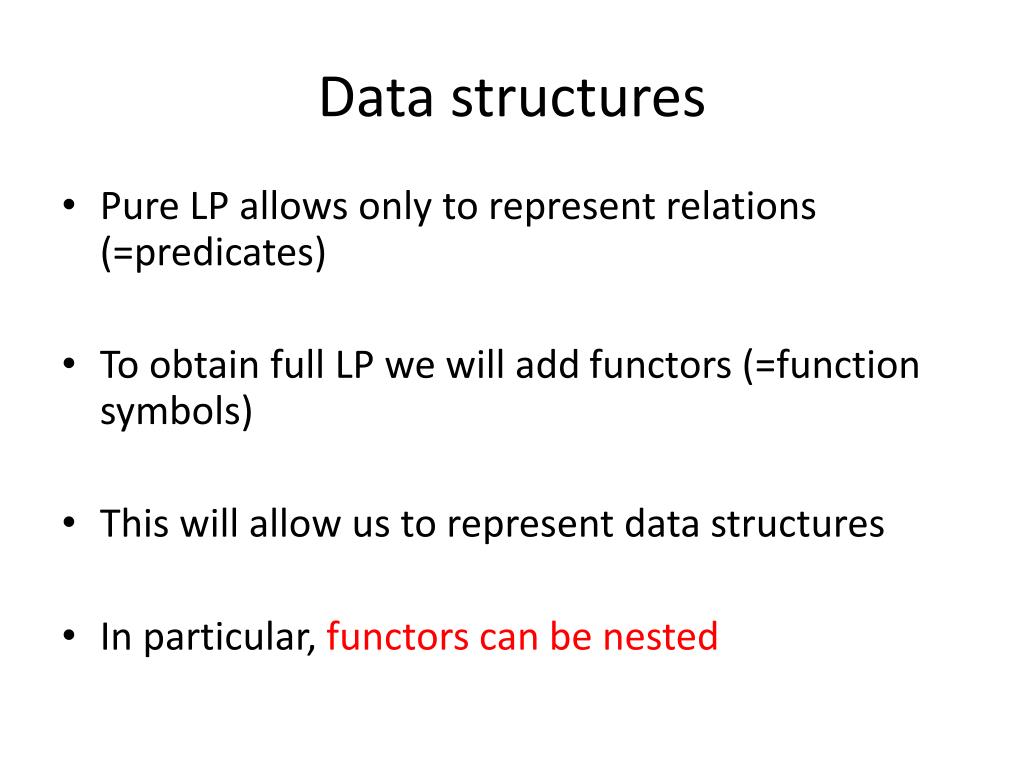 Data structures

• Pure LP allows only to represent relations (=predicates)

• To obtain full LP we will add functors (=function symbols)

• This will allow us to represent data structures

• In particular, functors can be nested